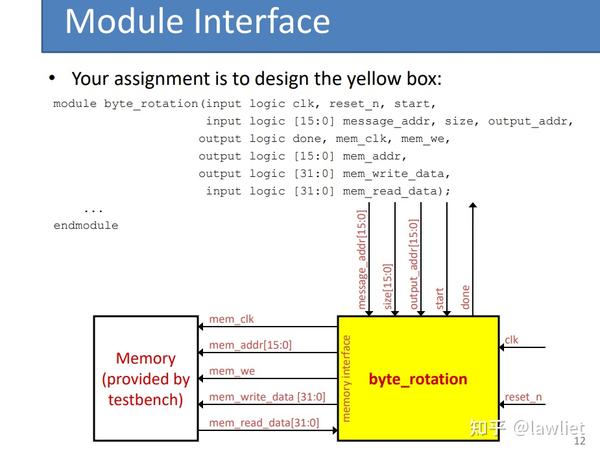 Module Interface

• Your assignment is to design the yellow box:

module byte_rotation(input logic clk, reset_n, start,
input logic [15:0] message_addr, size, output_addr,
output logic done, mem_clk, mem_we,
output logic [15:0] mem_addr,
output logic [31:0] mem_write_data,
input logic [31:0] mem_read_data);
...
endmodule

message_addr[15:0]
size[15:0]
output_addr[15:0]
start
done

Memory (provided by testbench)

mem_clk
mem_addr[15:0]
mem_we
mem_write_data [31:0]
mem_read_data[31:0]

memory interface

byte_rotation

clk
reset_n

知乎 @lawliet

12